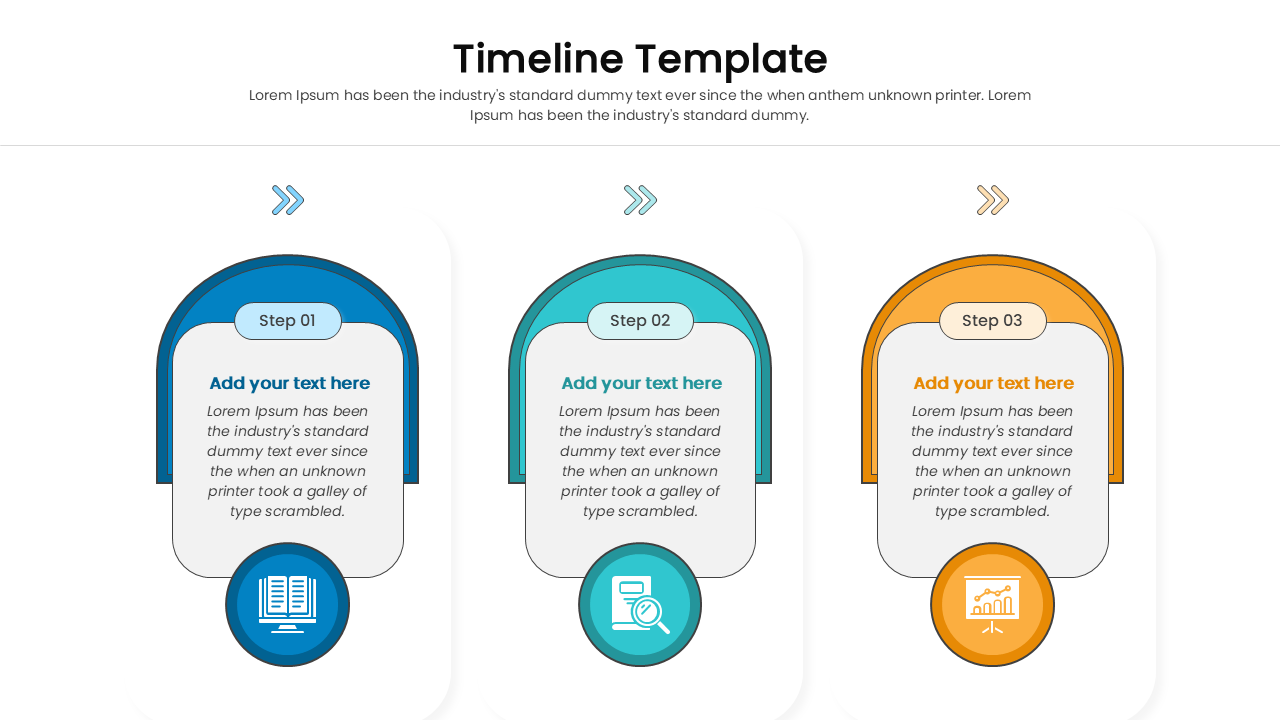 Timeline Template

Lorem Ipsum has been the industry's standard dummy text ever since the when anthem unknown printer. Lorem Ipsum has been the industry's standard dummy.

Step 01

Add your text here

Lorem Ipsum has been the industry's standard dummy text ever since the when an unknown printer took a galley of type scrambled.

Step 02

Add your text here

Lorem Ipsum has been the industry's standard dummy text ever since the when an unknown printer took a galley of type scrambled.

Step 03

Add your text here

Lorem Ipsum has been the industry's standard dummy text ever since the when an unknown printer took a galley of type scrambled.